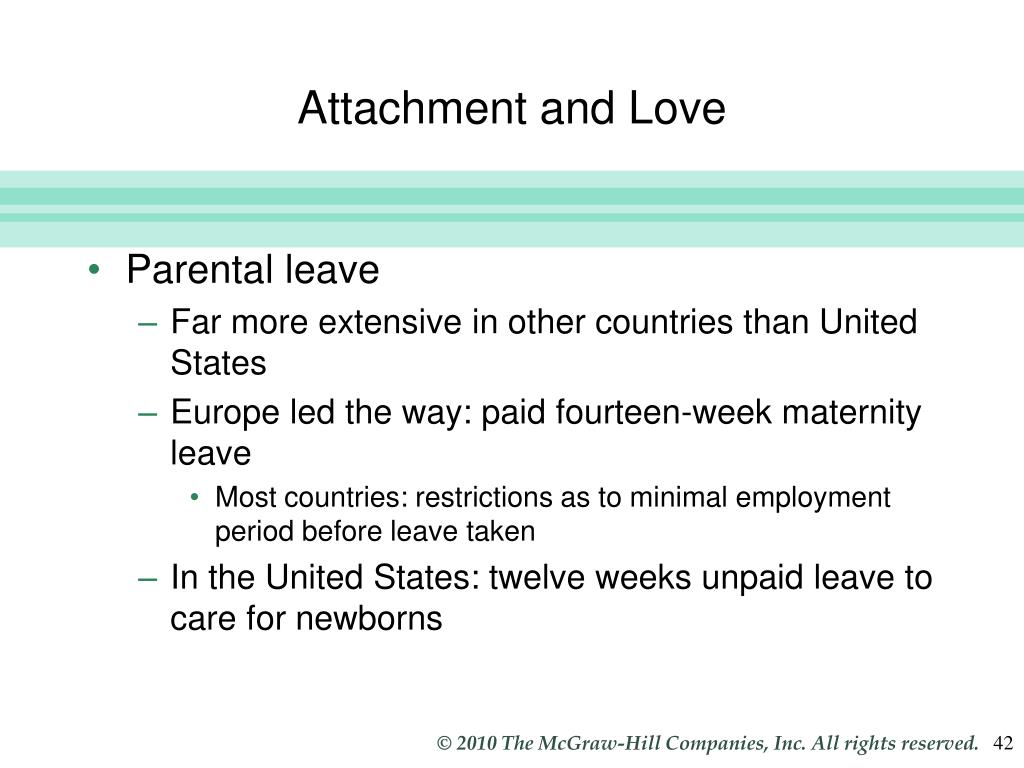 Attachment and Love

• Parental leave
– Far more extensive in other countries than United States
– Europe led the way: paid fourteen-week maternity leave
• Most countries: restrictions as to minimal employment period before leave taken
– In the United States: twelve weeks unpaid leave to care for newborns

© 2010 The McGraw-Hill Companies, Inc. All rights reserved. 42